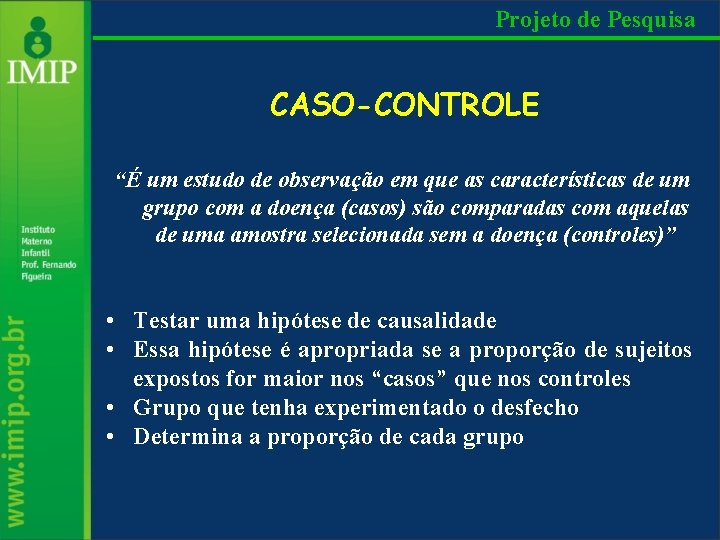 IMIP

Instituto Materno Infantil Prof. Fernando Figueira

www.imip.org.br

Projeto de Pesquisa

CASO-CONTROLE

“É um estudo de observação em que as características de um grupo com a doença (casos) são comparadas com aquelas de uma amostra selecionada sem a doença (controles)”

• Testar uma hipótese de causalidade
• Essa hipótese é apropriada se a proporção de sujeitos expostos for maior nos “casos” que nos controles
• Grupo que tenha experimentado o desfecho
• Determina a proporção de cada grupo